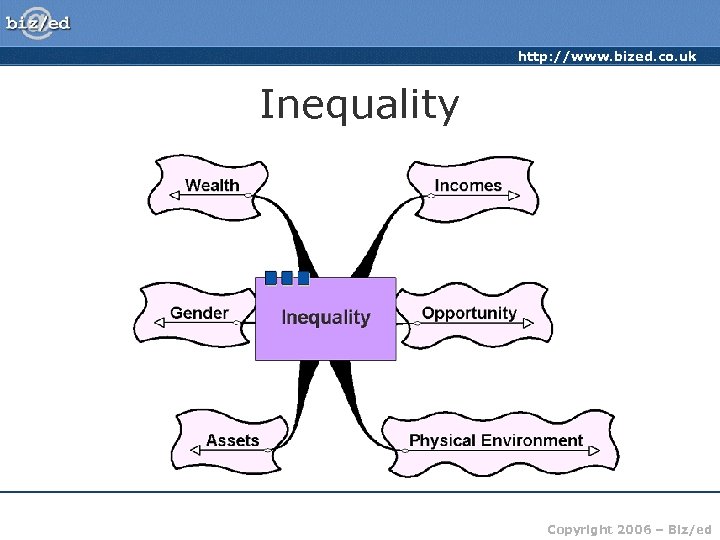 biz/ed

http://www.bized.co.uk

Inequality

Wealth

Incomes

Gender

Inequality

Opportunity

Assets

Physical Environment

Copyright 2006 – Biz/ed